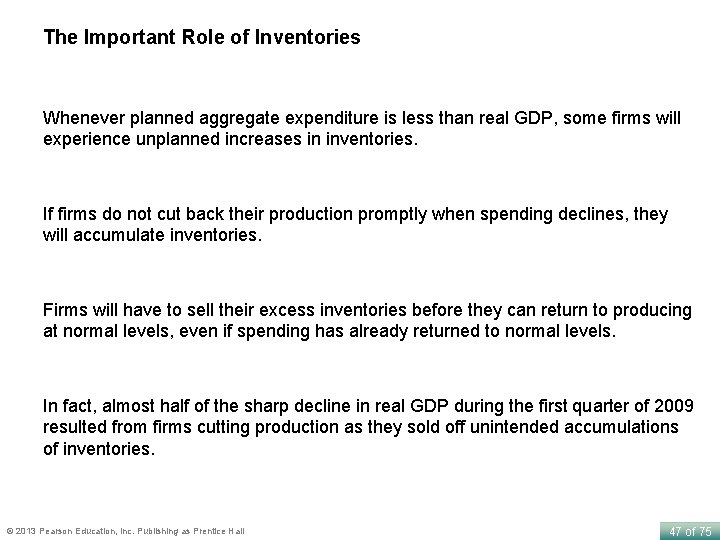 The Important Role of Inventories

Whenever planned aggregate expenditure is less than real GDP, some firms will experience unplanned increases in inventories.

If firms do not cut back their production promptly when spending declines, they will accumulate inventories.

Firms will have to sell their excess inventories before they can return to producing at normal levels, even if spending has already returned to normal levels.

In fact, almost half of the sharp decline in real GDP during the first quarter of 2009 resulted from firms cutting production as they sold off unintended accumulations of inventories.

© 2013 Pearson Education, Inc. Publishing as Prentice Hall

47 of 75